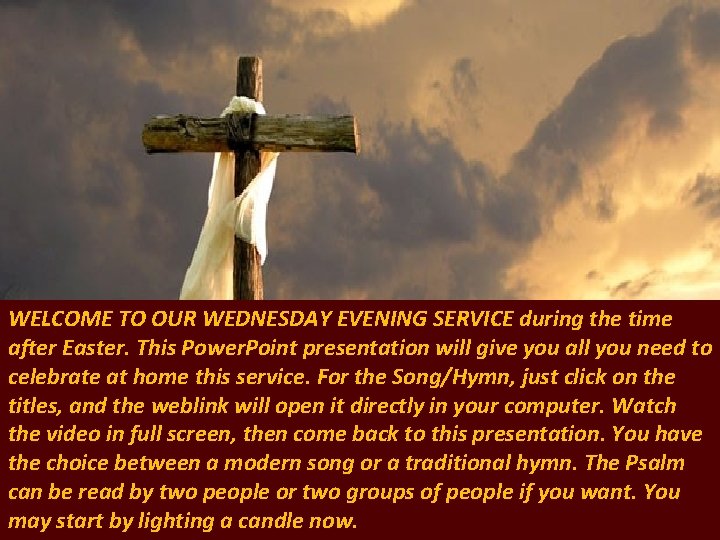 WELCOME TO OUR WEDNESDAY EVENING SERVICE during the time after Easter. This PowerPoint presentation will give you all you need to celebrate at home this service. For the Song/Hymn, just click on the titles, and the weblink will open it directly in your computer. Watch the video in full screen, then come back to this presentation. You have the choice between a modern song or a traditional hymn. The Psalm can be read by two people or two groups of people if you want. You may start by lighting a candle now.